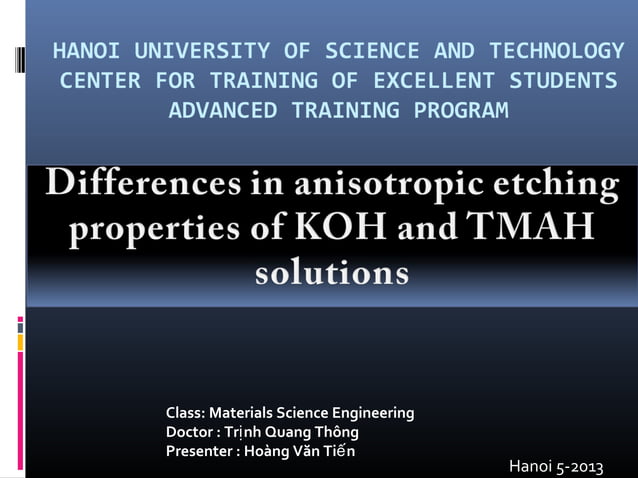 HANOI UNIVERSITY OF SCIENCE AND TECHNOLOGY
CENTER FOR TRAINING OF EXCELLENT STUDENTS
ADVANCED TRAINING PROGRAM

Differences in anisotropic etching properties of KOH and TMAH solutions

Class: Materials Science Engineering
Doctor : Trịnh Quang Thông
Presenter : Hoàng Văn Tiến

Hanoi 5-2013